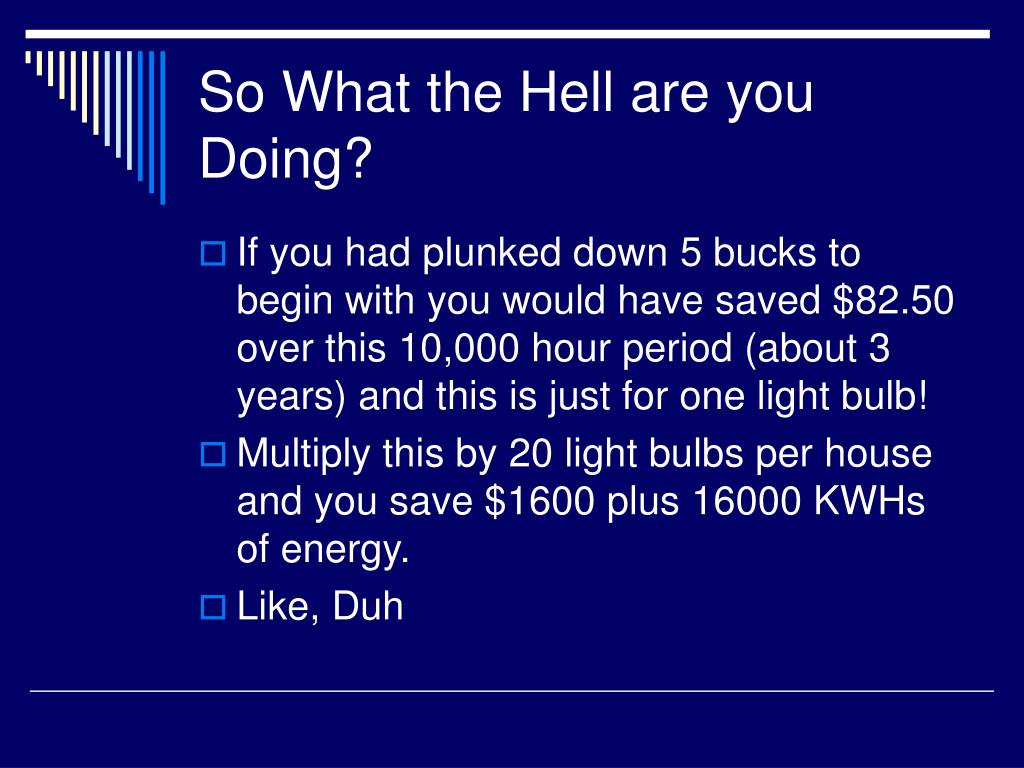 So What the Hell are you Doing?

If you had plunked down 5 bucks to begin with you would have saved \$82.50 over this 10,000 hour period (about 3 years) and this is just for one light bulb!

Multiply this by 20 light bulbs per house and you save \$1600 plus 16000 KWHs of energy.

Like, Duh